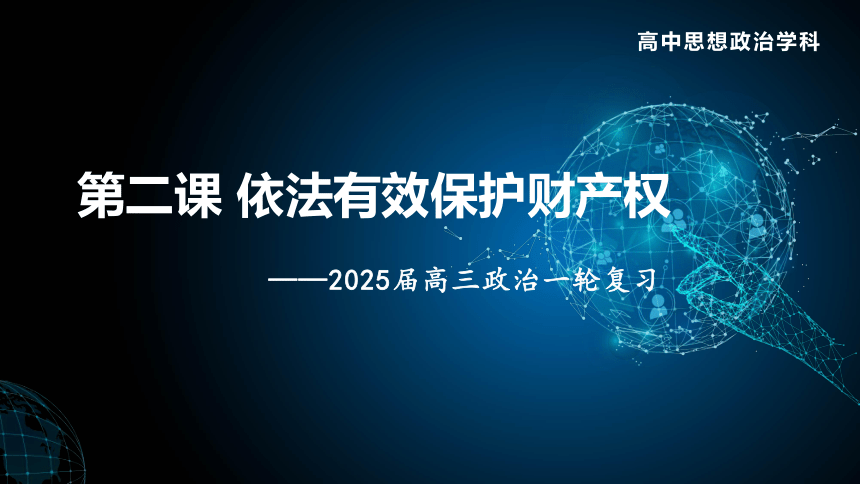 高中思想政治学科

第二课 依法有效保护财产权

——2025届高三政治一轮复习